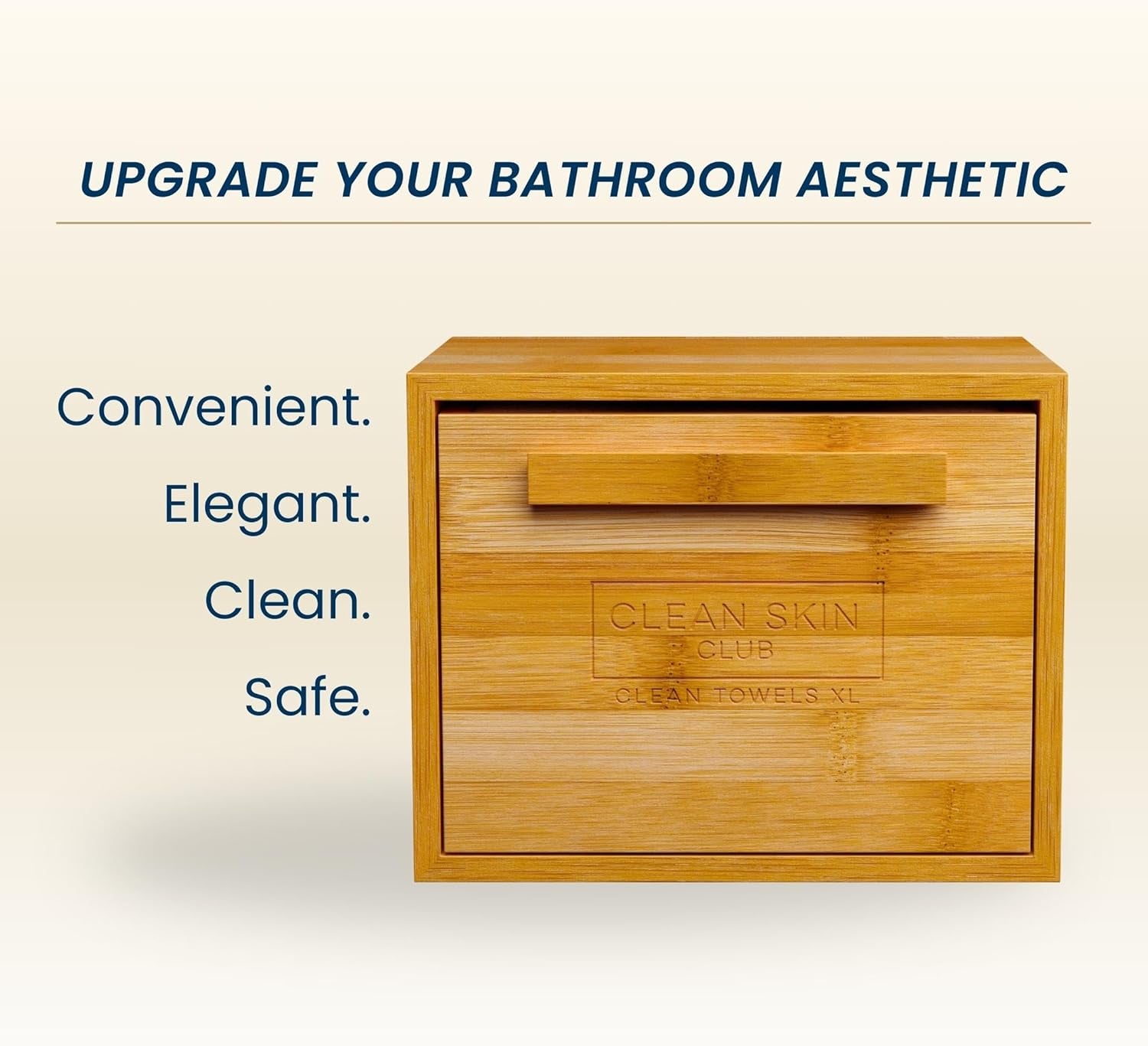 UPGRADE YOUR BATHROOM AESTHETIC

Convenient.
Elegant.
Clean.
Safe.

CLEAN SKIN
CLUB
CLEAN TOWELS XL